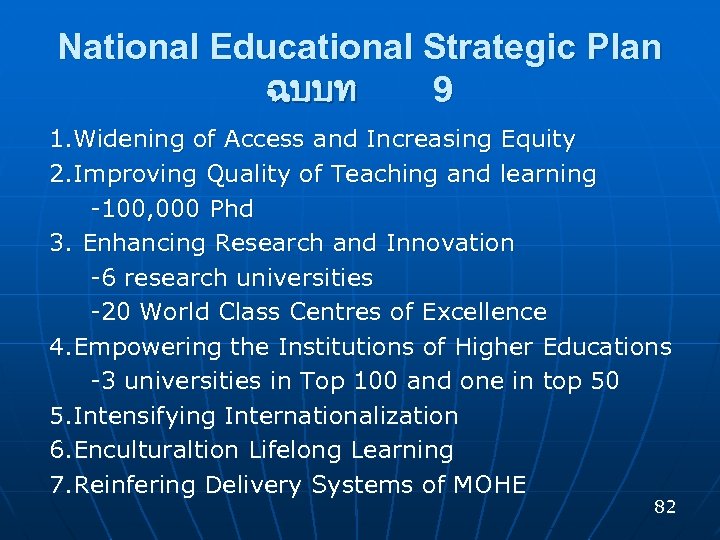 National Educational Strategic Plan
ฉบบท 9

1.Widening of Access and Increasing Equity
2.Improving Quality of Teaching and learning
-100,000 Phd
3. Enhancing Research and Innovation
-6 research universities
-20 World Class Centres of Excellence
4.Empowering the Institutions of Higher Educations
-3 universities in Top 100 and one in top 50
5.Intensifying Internationalization
6.Enculturaltion Lifelong Learning
7.Reinfering Delivery Systems of MOHE

82